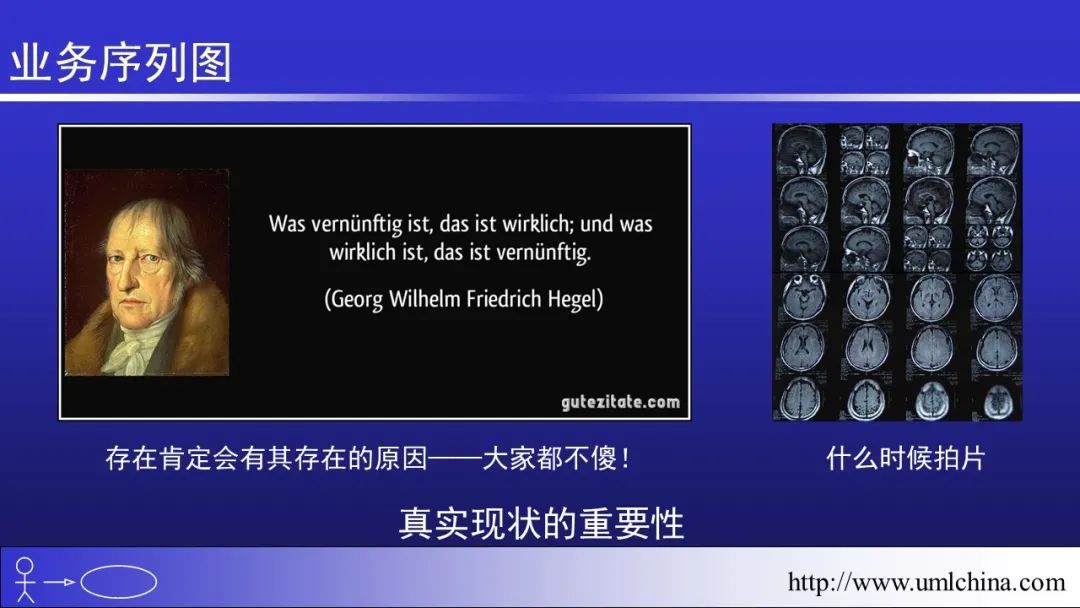 业务序列图

Was vernünftig ist, das ist wirklich; und was wirklich ist, das ist vernünftig.

(Georg Wilhelm Friedrich Hegel)

gutezitate.com

存在肯定会有其存在的原因——大家都不傻！

什么时候拍片

真实现状的重要性

http://www.umlchina.com